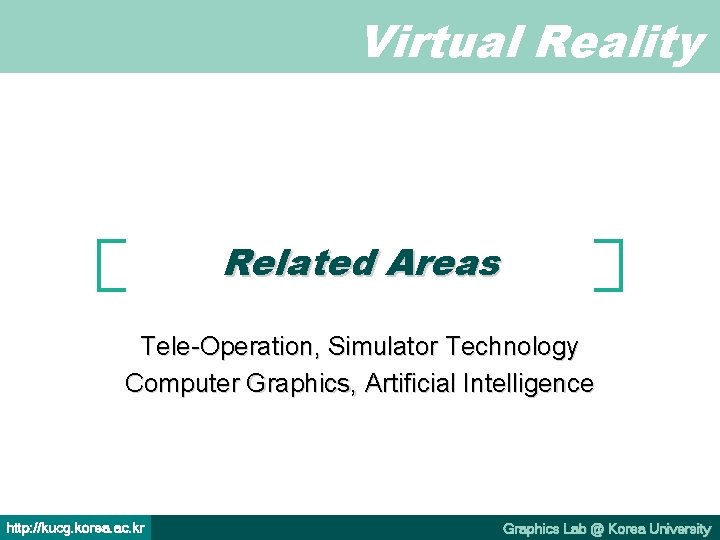 Virtual Reality

Related Areas

Tele-Operation, Simulator Technology
Computer Graphics, Artificial Intelligence

http://kucg.korea.ac.kr

Graphics Lab @ Korea University